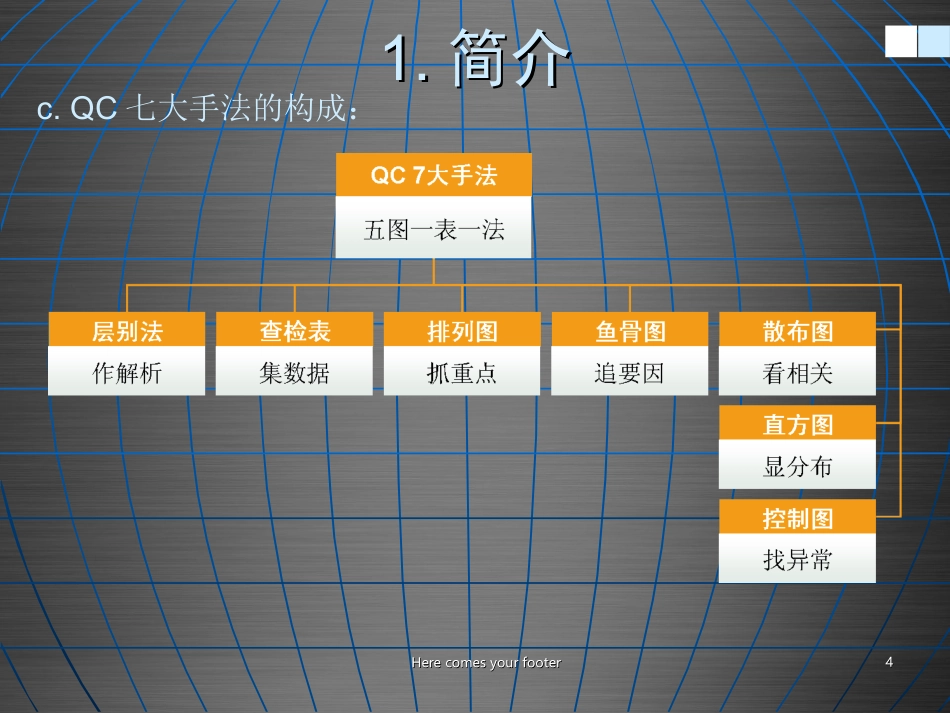 1. 简介

c. QC 七大手法的构成：

QC 7大手法
五图一表一法

层别法
作解析

查检表
集数据

排列图
抓重点

鱼骨图
追要因

散布图
看相关

直方图
显分布

控制图
找异常

Here comes your footer

4